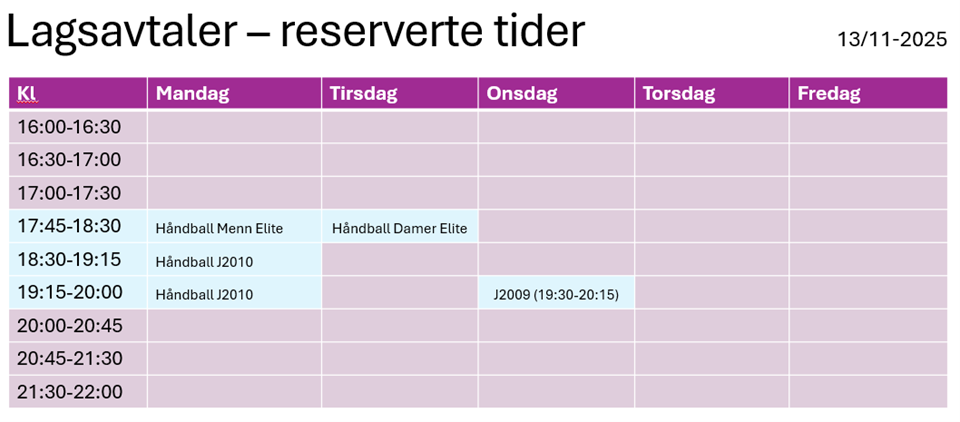 Lagsavtaler – reserverte tider

13/11-2025

| Kl | Mandag | Tirsdag | Onsdag | Torsdag | Fredag |
|---|---|---|---|---|---|
| 16:00-16:30 | | | | | |
| 16:30-17:00 | | | | | |
| 17:00-17:30 | | | | | |
| 17:45-18:30 | Håndball Menn Elite | Håndball Damer Elite | | | |
| 18:30-19:15 | Håndball J2010 | | | | |
| 19:15-20:00 | Håndball J2010 | | J2009 (19:30-20:15) | | |
| 20:00-20:45 | | | | | |
| 20:45-21:30 | | | | | |
| 21:30-22:00 | | | | | |